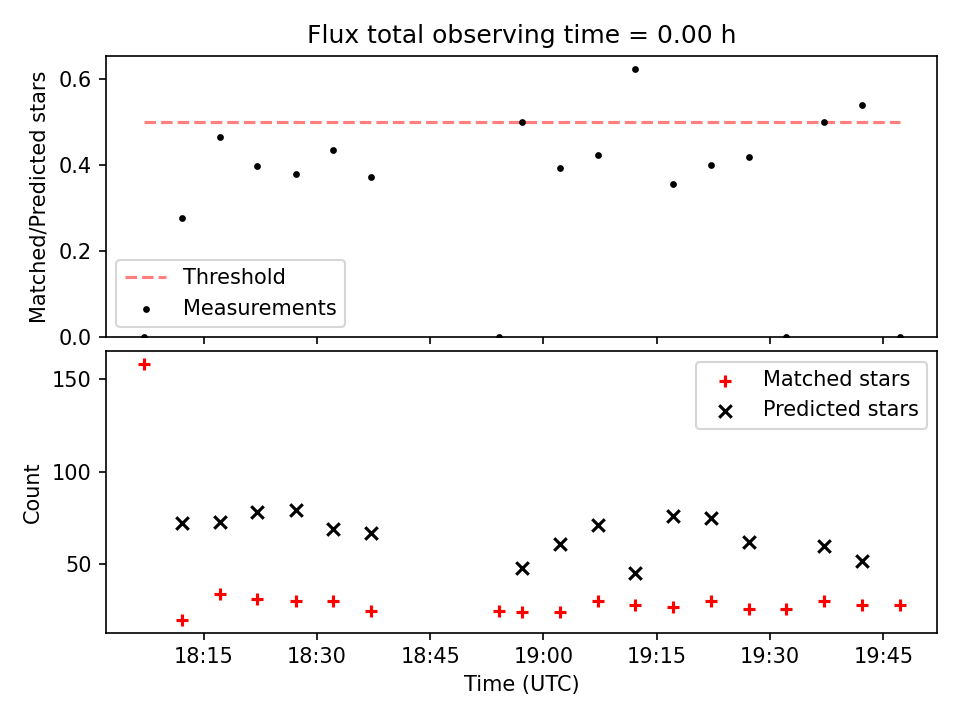 Flux total observing time = 0.00 h

Matched/Predicted stars

0.6
0.4
0.2
0.0

Threshold
Measurements

Count

150
100
50

Matched stars
Predicted stars

18:15 18:30 18:45 19:00 19:15 19:30 19:45

Time (UTC)